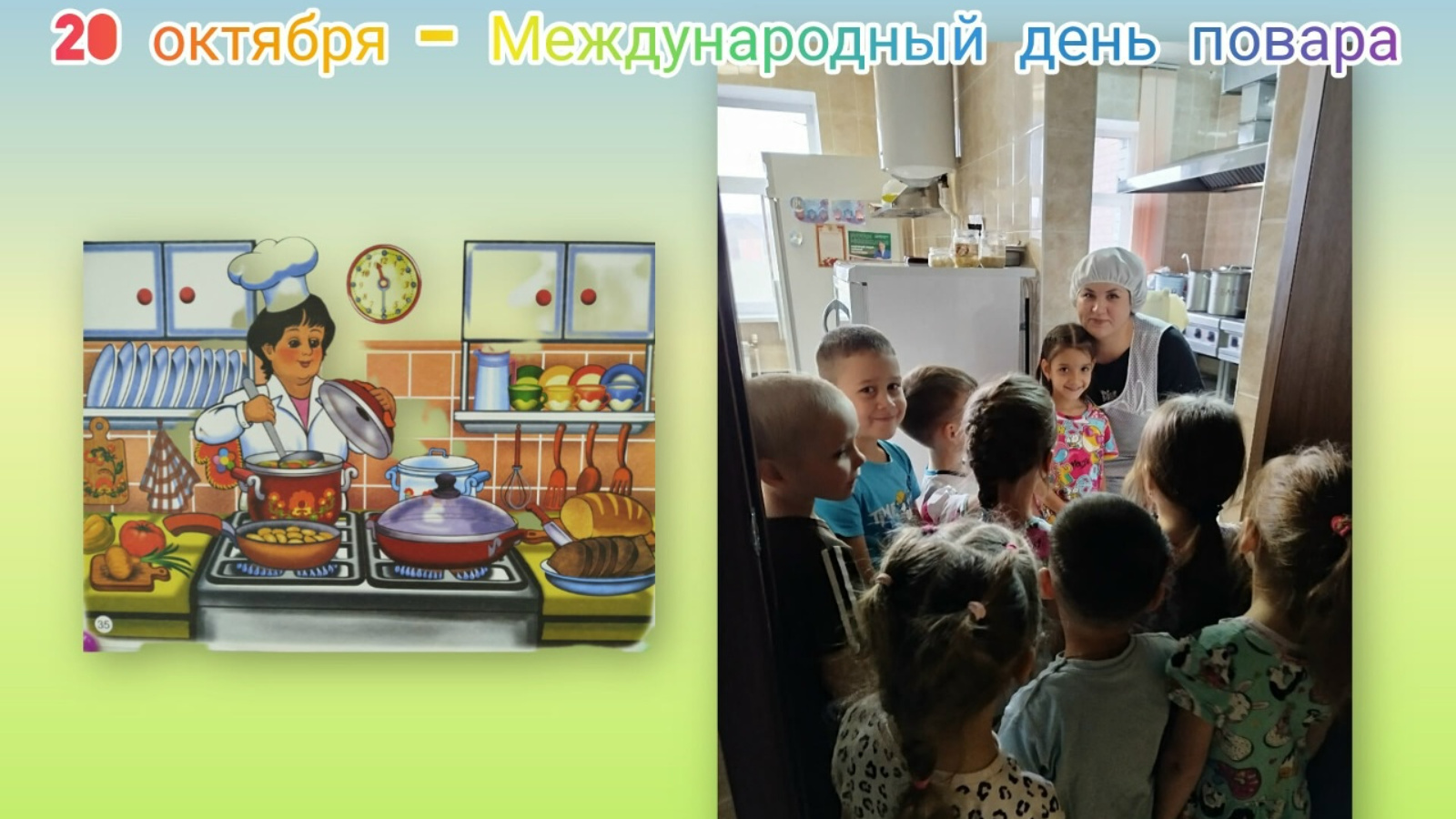 20 октября – Международный день повара

35